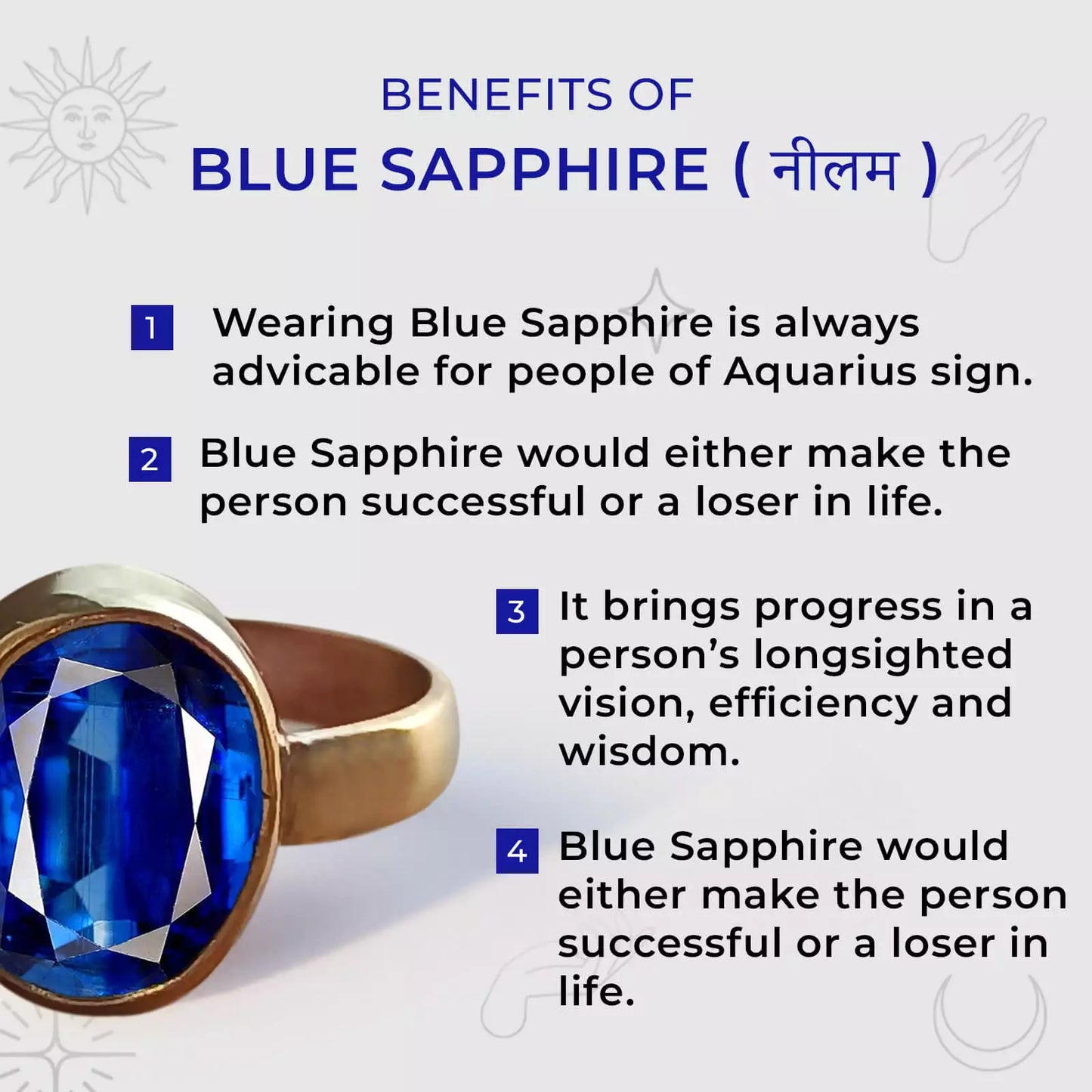 BENEFITS OF
BLUE SAPPHIRE ( नीलम )

1 Wearing Blue Sapphire is always advicable for people of Aquarius sign.

2 Blue Sapphire would either make the person successful or a loser in life.

3 It brings progress in a person's longsighted vision, efficiency and wisdom.

4 Blue Sapphire would either make the person successful or a loser in life.